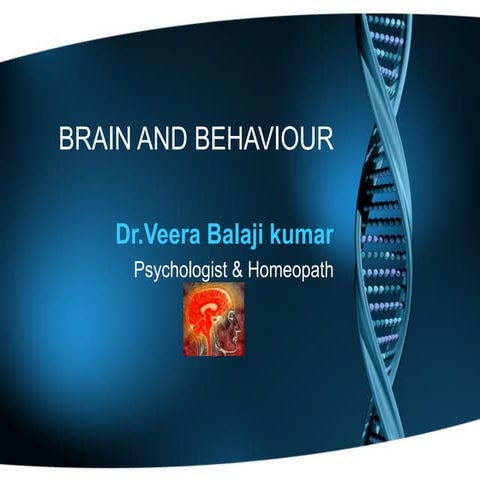 BRAIN AND BEHAVIOUR

Dr.Veera Balaji kumar

Psychologist & Homeopath